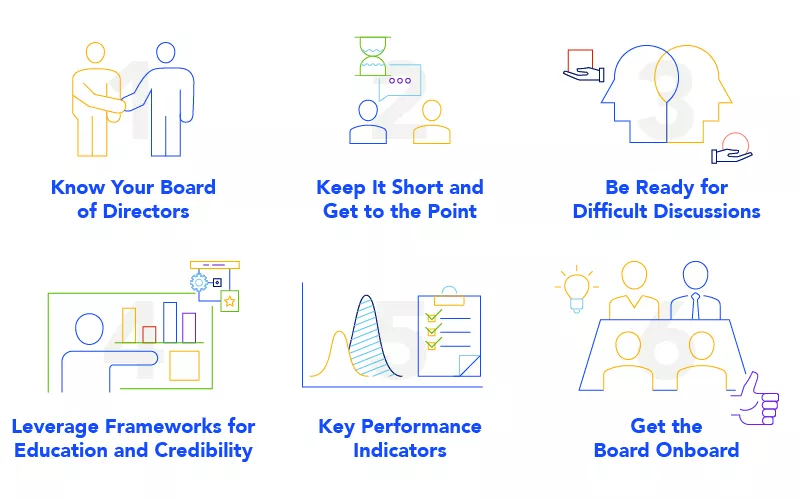 1
Know Your Board of Directors

2
Keep It Short and Get to the Point

3
Be Ready for Difficult Discussions

4
Leverage Frameworks for Education and Credibility

5
Key Performance Indicators

6
Get the Board Onboard